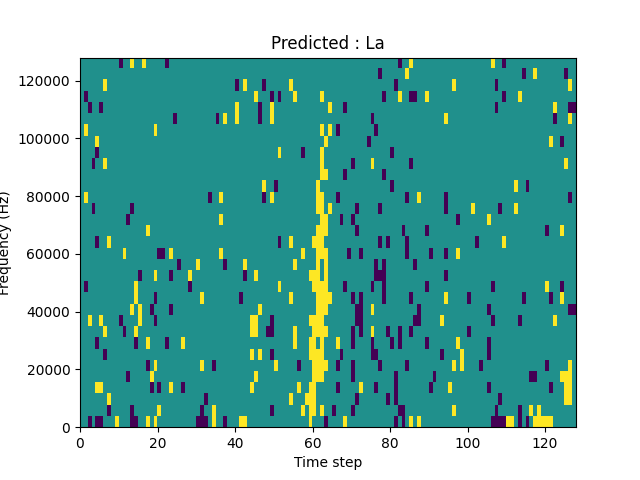 Predicted : La

Frequency (Hz)

120000
100000
80000
60000
40000
20000
0

0 20 40 60 80 100 120

Time step